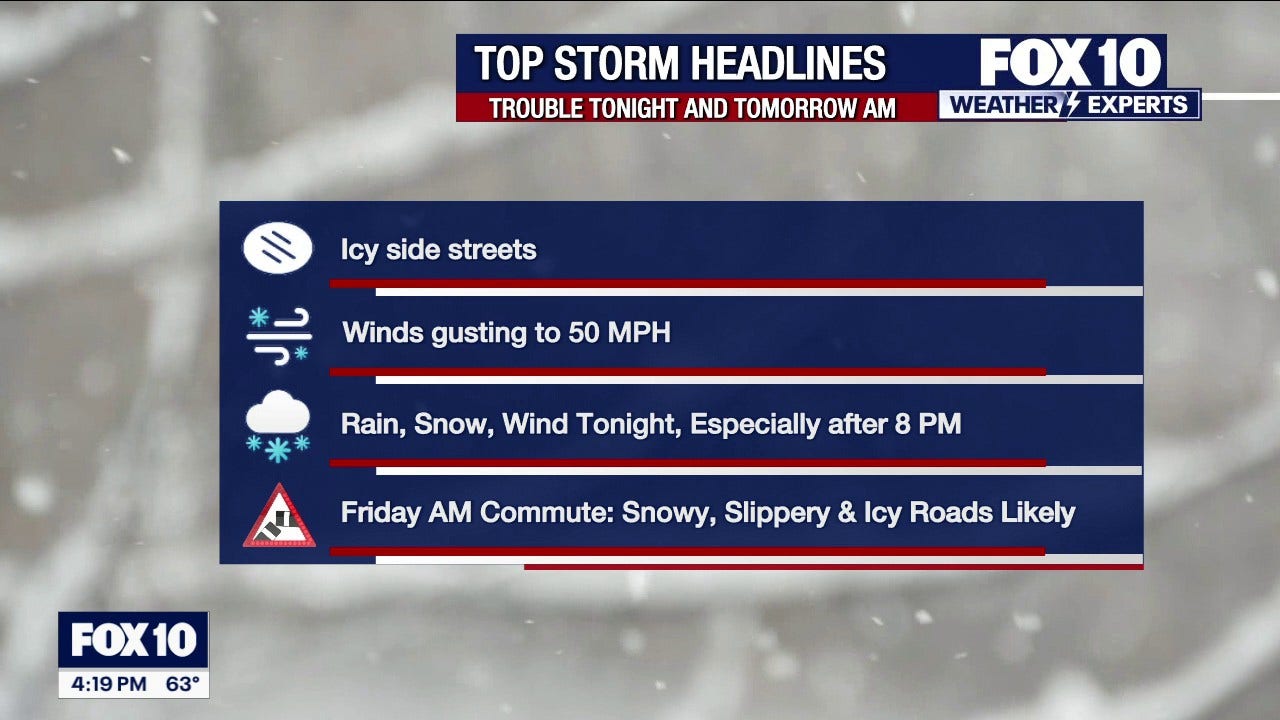 TOP STORM HEADLINES
TROUBLE TONIGHT AND TOMORROW AM

FOX 10
WEATHER EXPERTS

Icy side streets

Winds gusting to 50 MPH

Rain, Snow, Wind Tonight, Especially after 8 PM

Friday AM Commute: Snowy, Slippery & Icy Roads Likely

FOX 10
4:19 PM 63°